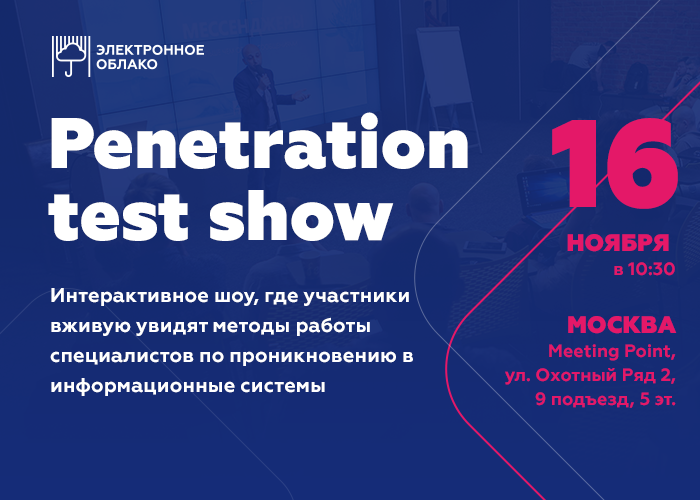 ЭЛЕКТРОННОЕ ОБЛАКО

Penetration test show

Интерактивное шоу, где участники вживую увидят методы работы специалистов по проникновению в информационные системы

16

НОЯБРЯ
в 10:30

МОСКВА
Meeting Point,
ул. Охотный Ряд 2,
9 подъезд, 5 эт.